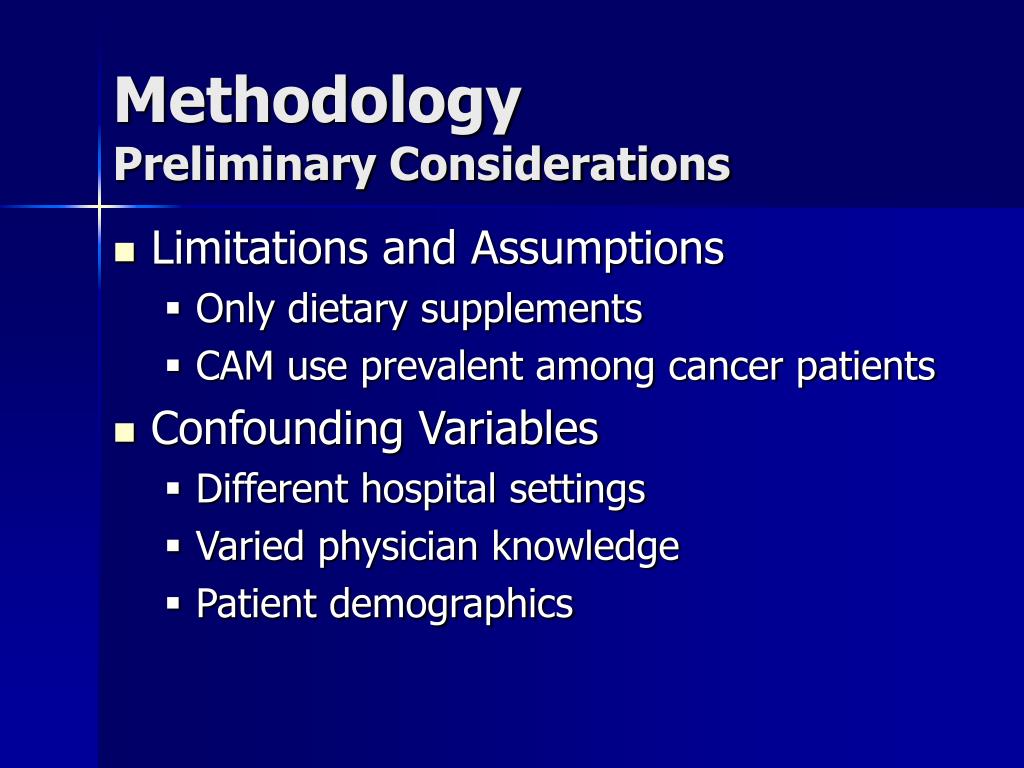 Methodology
Preliminary Considerations

- Limitations and Assumptions
  - Only dietary supplements
  - CAM use prevalent among cancer patients
- Confounding Variables
  - Different hospital settings
  - Varied physician knowledge
  - Patient demographics